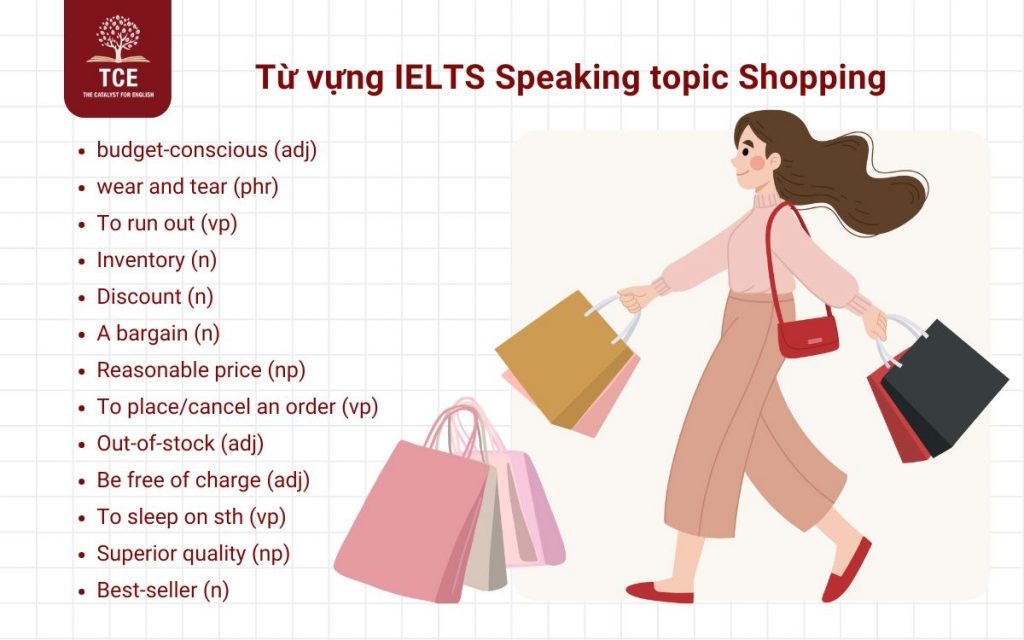 TCE
THE CATALYST FOR ENGLISH

Từ vựng IELTS Speaking topic Shopping

- budget-conscious (adj)
- wear and tear (phr)
- To run out (vp)
- Inventory (n)
- Discount (n)
- A bargain (n)
- Reasonable price (np)
- To place/cancel an order (vp)
- Out-of-stock (adj)
- Be free of charge (adj)
- To sleep on sth (vp)
- Superior quality (np)
- Best-seller (n)